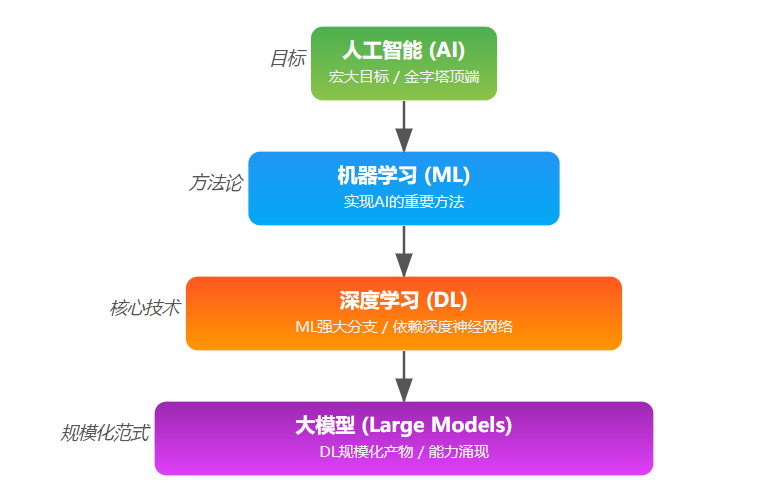 目标

人工智能 (AI)
宏大目标 / 金字塔顶端

方法论

机器学习 (ML)
实现AI的重要方法

核心技术

深度学习 (DL)
ML强大分支 / 依赖深度神经网络

规模化范式

大模型 (Large Models)
DL规模化产物 / 能力涌现